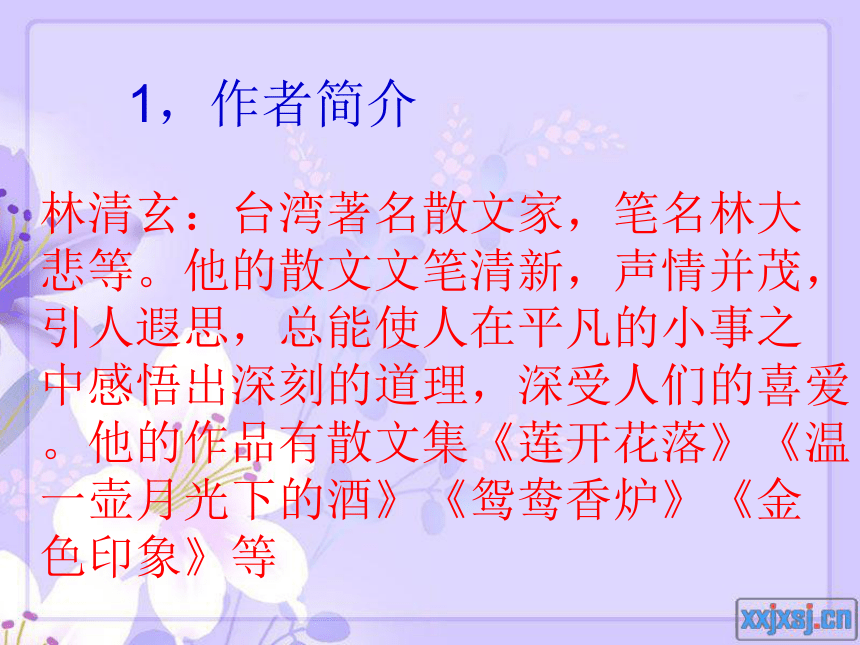 1，作者简介

林清玄：台湾著名散文家，笔名林大悲等。他的散文文笔清新，声情并茂，引人遐思，总能使人在平凡的小事之中感悟出深刻的道理，深受人们的喜爱。他的作品有散文集《莲开花落》《温一壶月光下的酒》《鸳鸯香炉》《金色印象》等

xxjxsj.cn